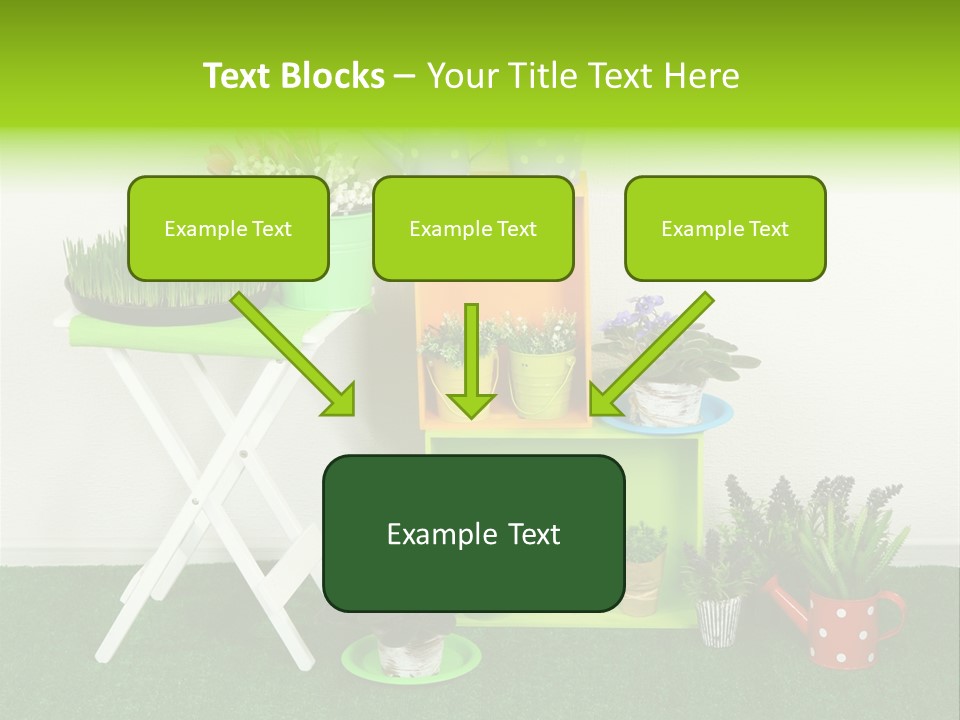 Text Blocks – Your Title Text Here

Example Text

Example Text

Example Text

Example Text